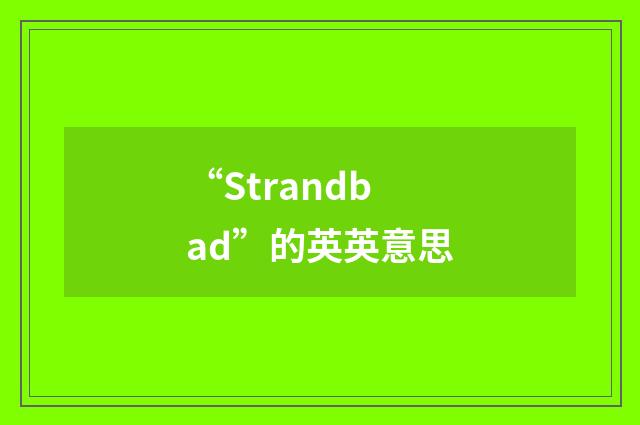 “Strandbad”的英英意思